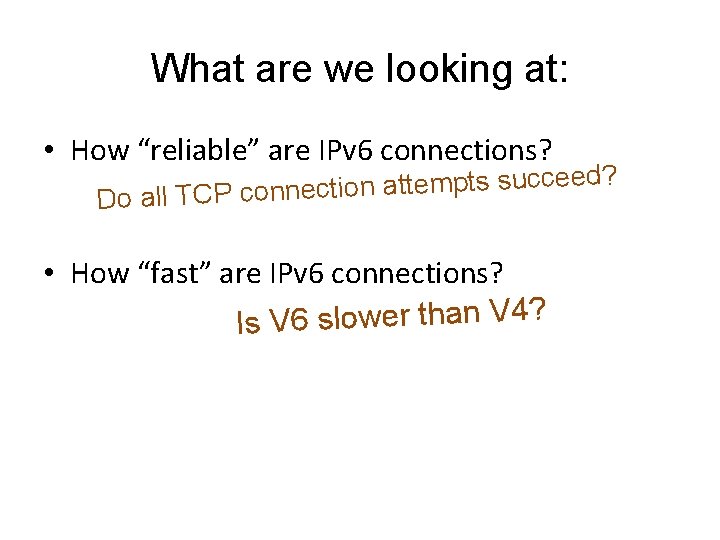 What are we looking at:

• How “reliable” are IPv6 connections?

Do all TCP connection attempts succeed?

• How “fast” are IPv6 connections?

Is V6 slower than V4?